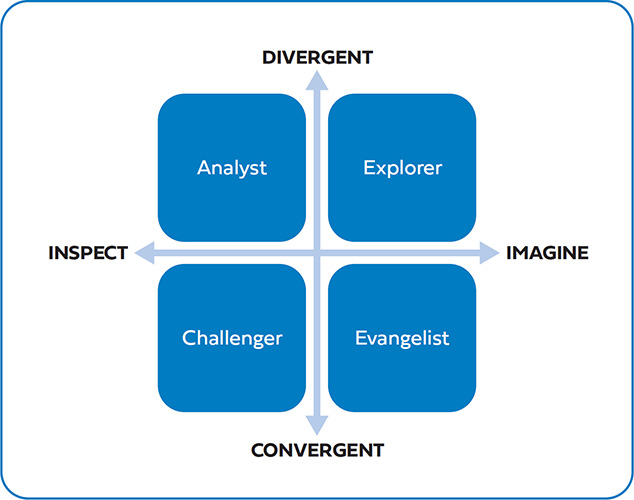 DIVERGENT

Analyst

Explorer

INSPECT

IMAGINE

Challenger

Evangelist

CONVERGENT